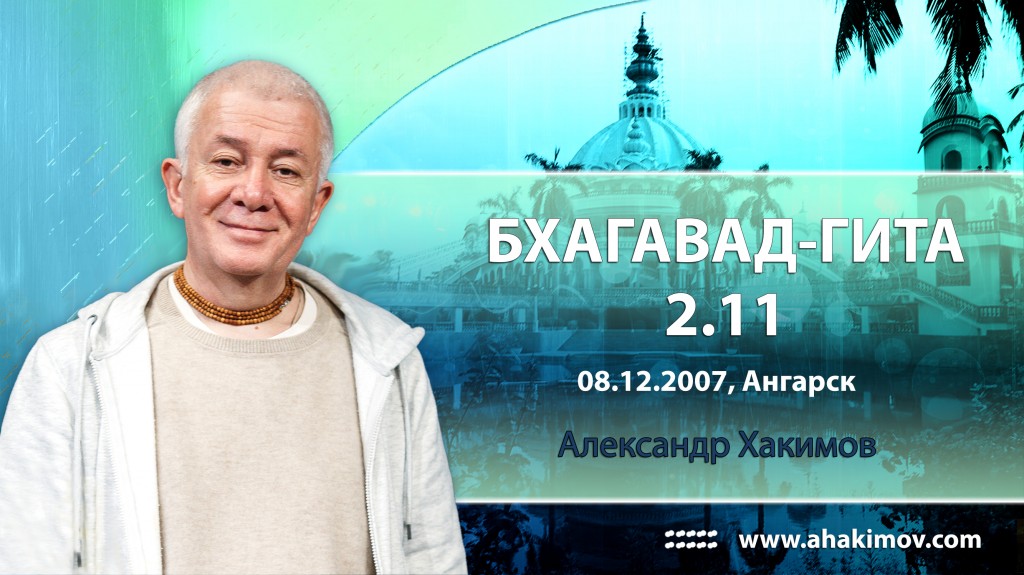 БХАГАВАД-ГИТА
2.11

08.12.2007, Ангарск

Александр Хакимов

www.ahakimov.com